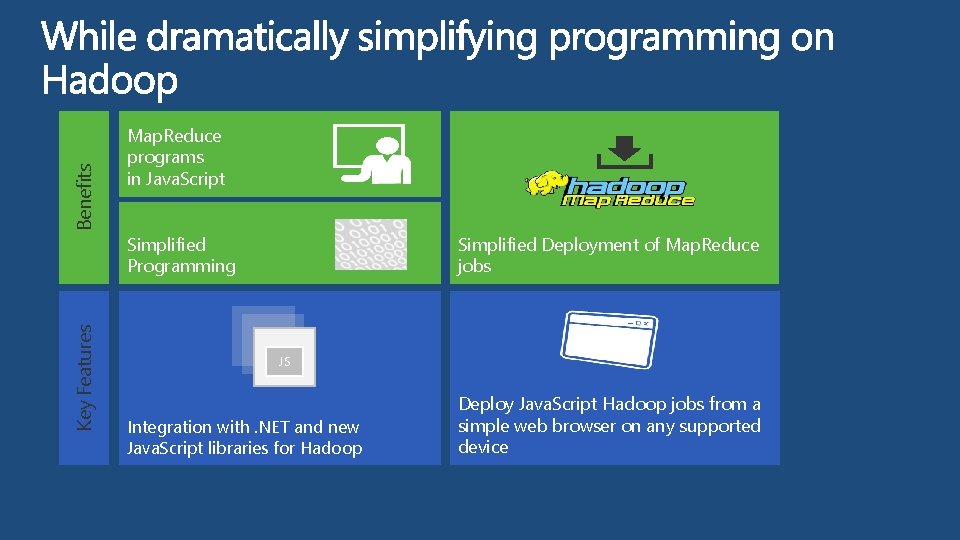 While dramatically simplifying programming on Hadoop

Benefits

MapReduce programs in JavaScript

Simplified Programming

hadoop
Map Reduce

Simplified Deployment of MapReduce jobs

Key Features

JS

Integration with .NET and new JavaScript libraries for Hadoop

Deploy JavaScript Hadoop jobs from a simple web browser on any supported device